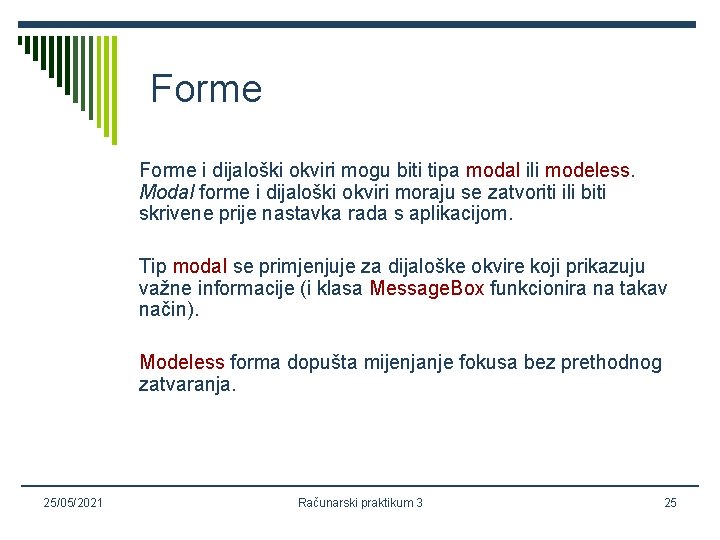 Forme

Forme i dijaloški okviri mogu biti tipa modal ili modeless. Modal forme i dijaloški okviri moraju se zatvoriti ili biti skrivene prije nastavka rada s aplikacijom.

Tip modal se primjenjuje za dijaloške okvire koji prikazuju važne informacije (i klasa MessageBox funkcionira na takav način).

Modeless forma dopušta mijenjanje fokusa bez prethodnog zatvaranja.

25/05/2021 Računarski praktikum 3 25